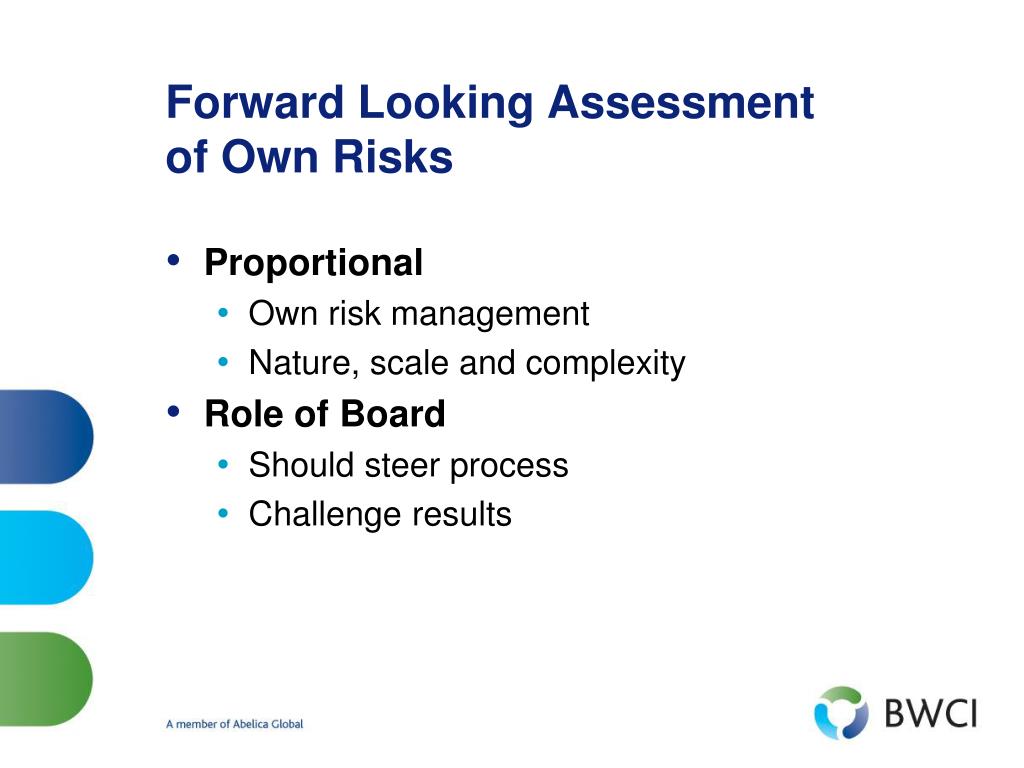 Forward Looking Assessment of Own Risks

• Proportional
  • Own risk management
  • Nature, scale and complexity
• Role of Board
  • Should steer process
  • Challenge results

A member of Abelica Global

BWCI